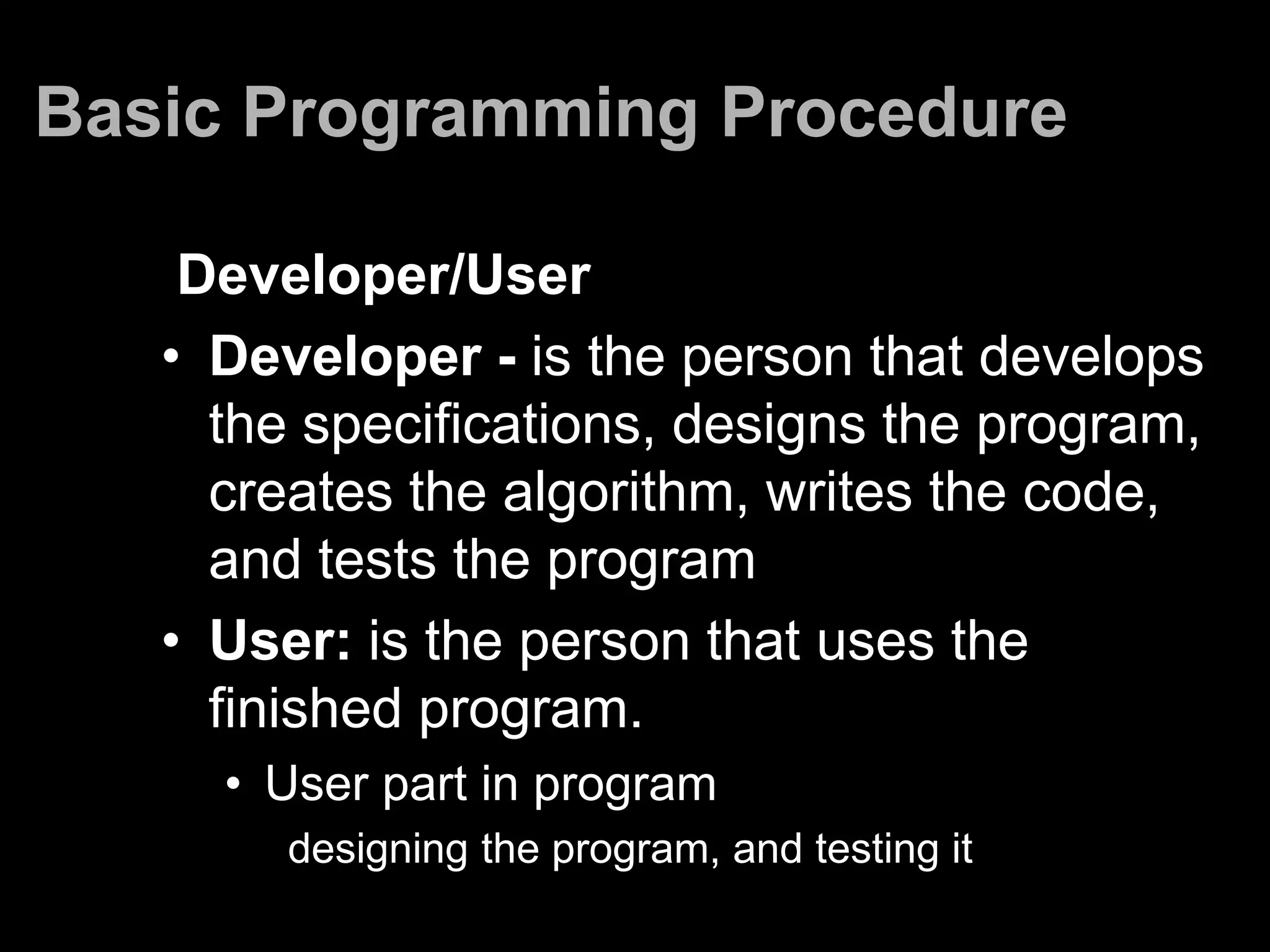 Basic Programming Procedure

Developer/User

• Developer - is the person that develops the specifications, designs the program, creates the algorithm, writes the code, and tests the program

• User: is the person that uses the finished program.

• User part in program

designing the program, and testing it